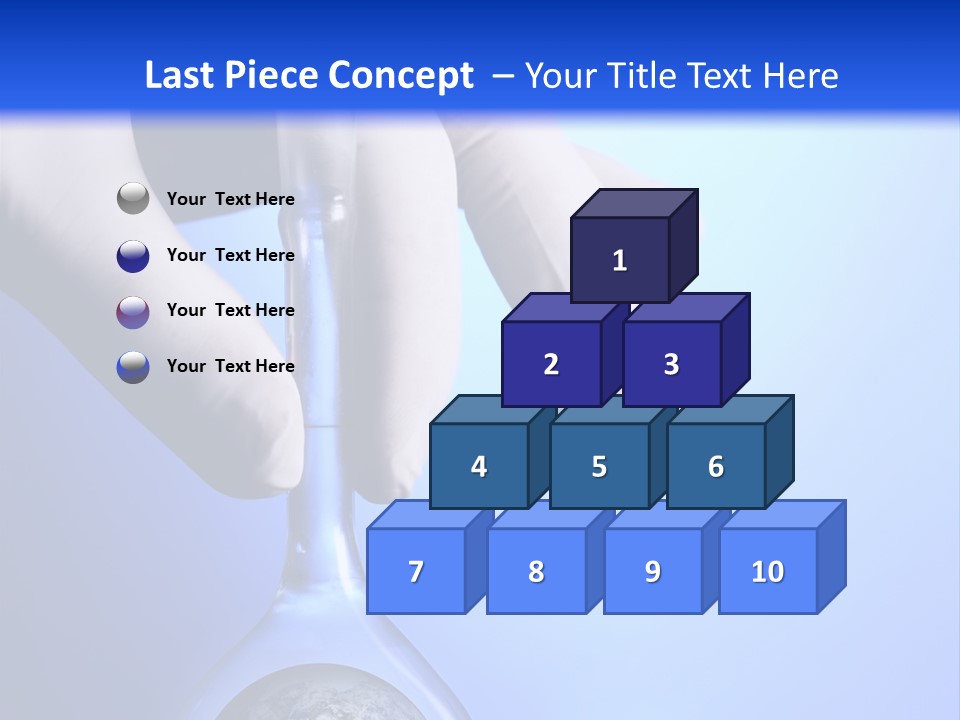 Last Piece Concept – Your Title Text Here

Your Text Here

Your Text Here

Your Text Here

Your Text Here

1

2

3

4

5

6

7

8

9

10